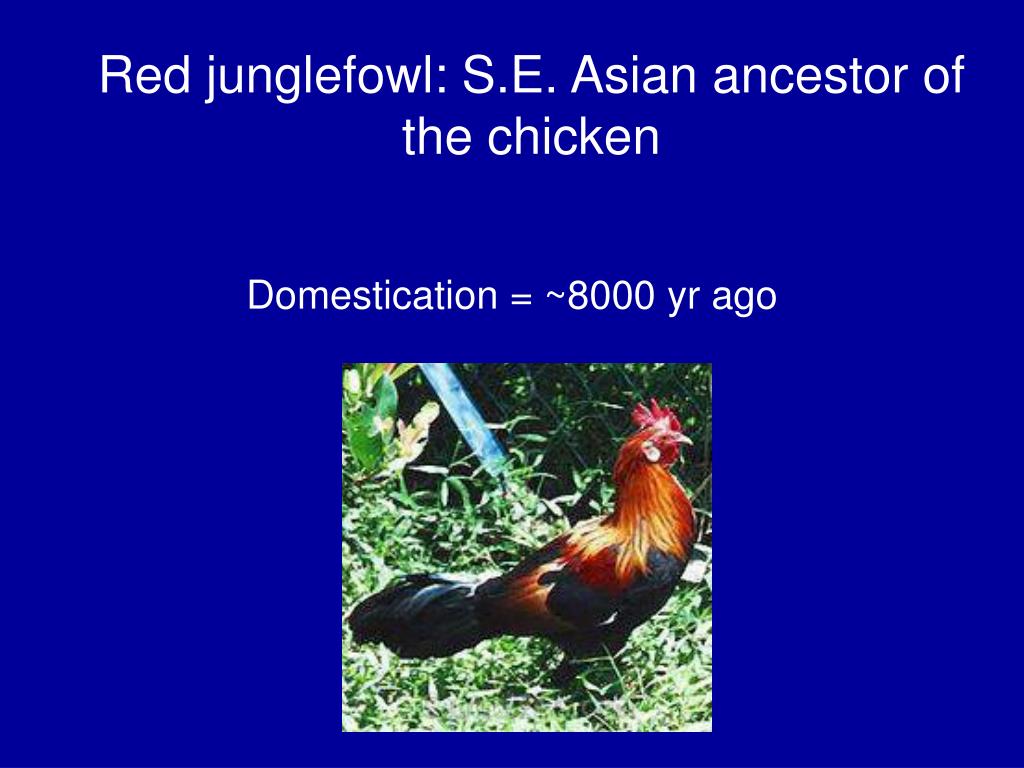 Red junglefowl: S.E. Asian ancestor of the chicken

Domestication = ~8000 yr ago